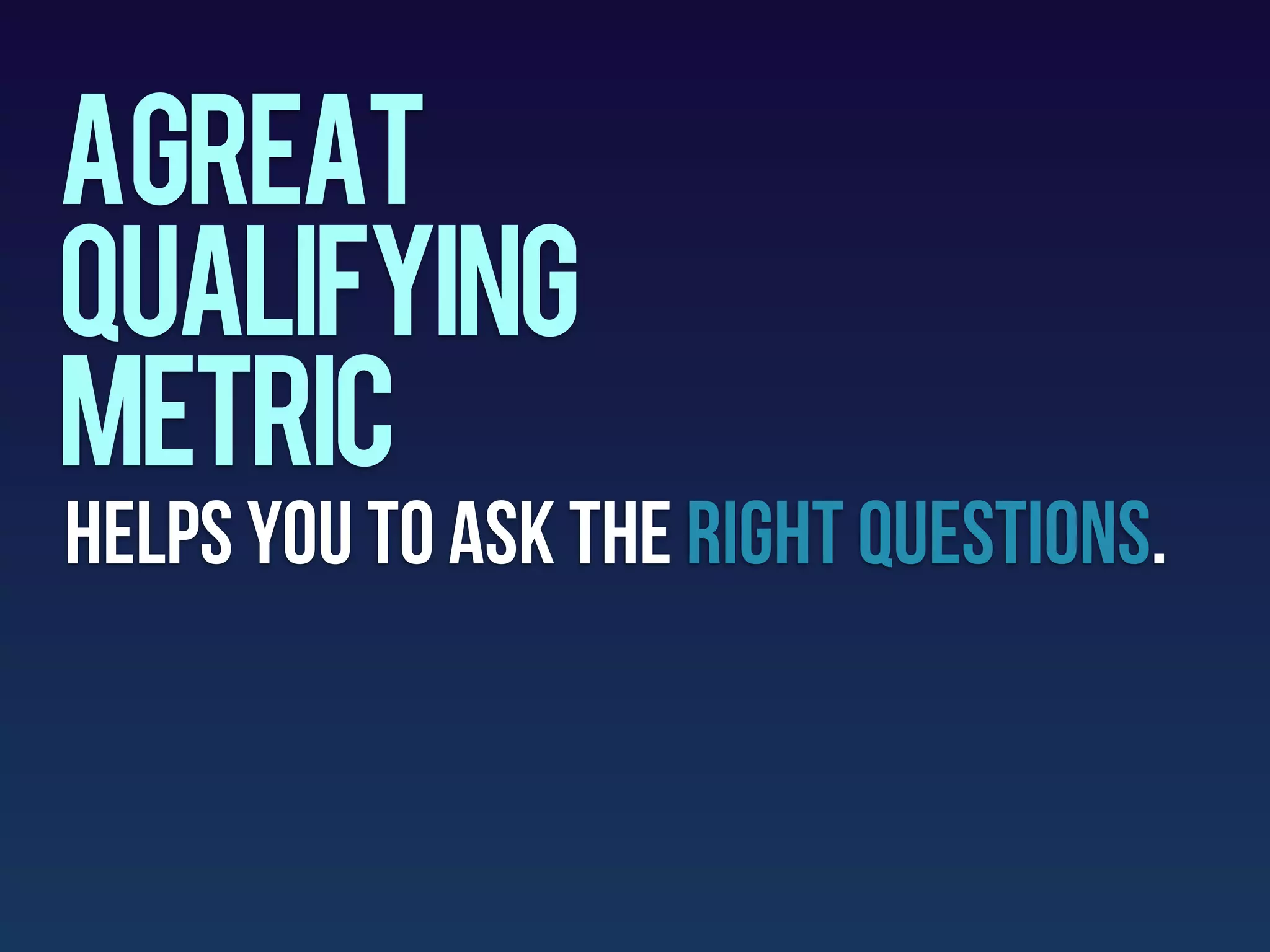 A GREAT QUALIFYING METRIC

HELPS YOU TO ASK THE RIGHT QUESTIONS.